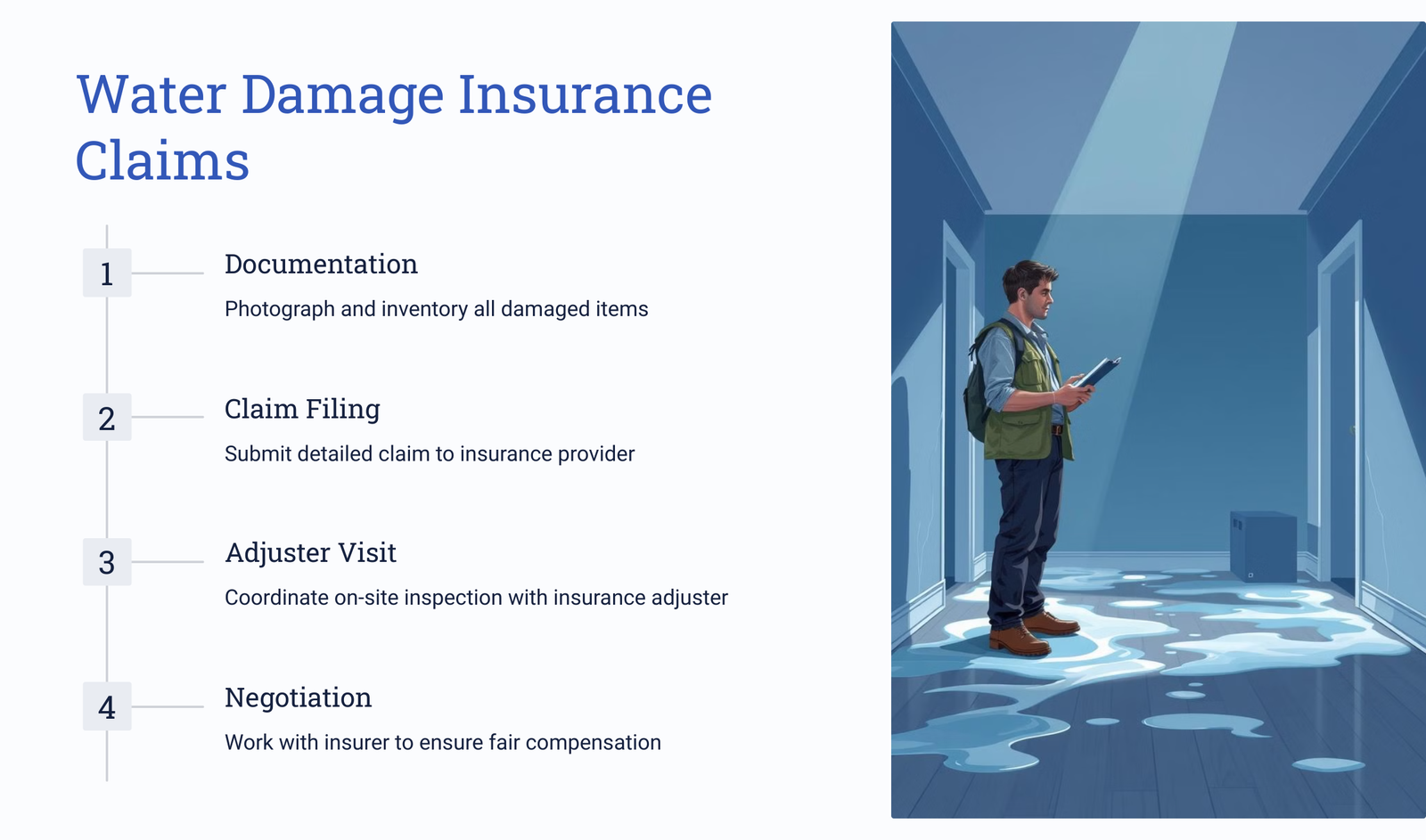 Water Damage Insurance Claims

1

Documentation

Photograph and inventory all damaged items

2

Claim Filing

Submit detailed claim to insurance provider

3

Adjuster Visit

Coordinate on-site inspection with insurance adjuster

4

Negotiation

Work with insurer to ensure fair compensation